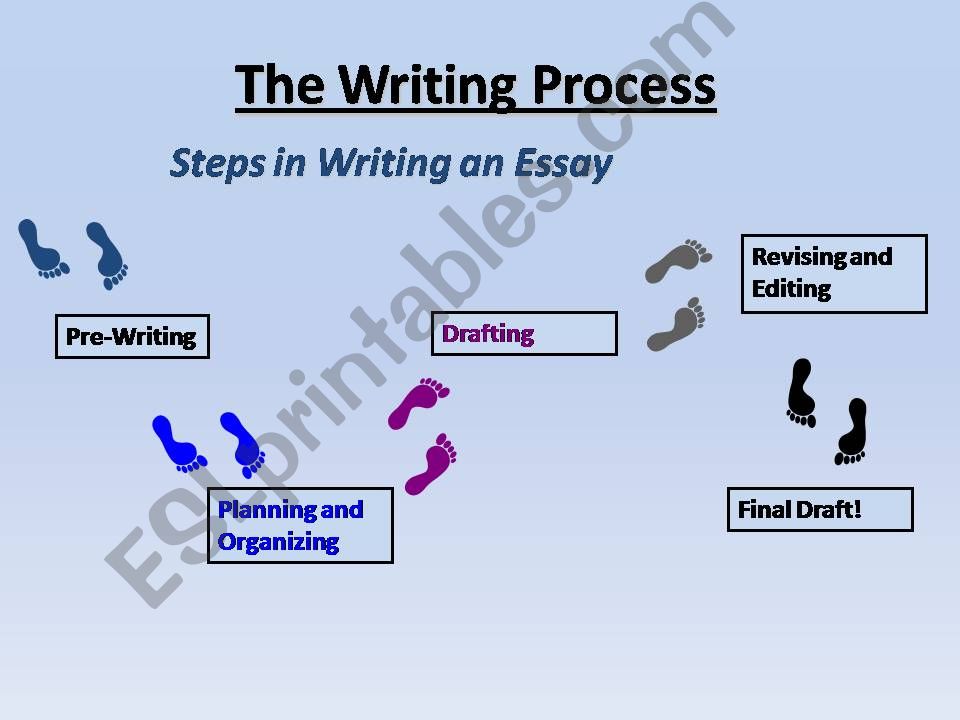 The Writing Process

Steps in Writing an Essay

Pre-Writing

Planning and Organizing

Drafting

Revising and Editing

Final Draft!

ESLprintables.com